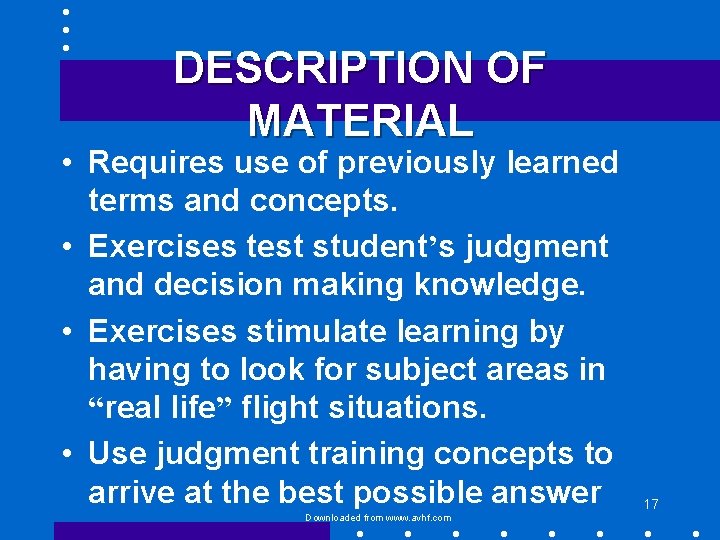 DESCRIPTION OF MATERIAL

• Requires use of previously learned terms and concepts.

• Exercises test student's judgment and decision making knowledge.

• Exercises stimulate learning by having to look for subject areas in "real life" flight situations.

• Use judgment training concepts to arrive at the best possible answer

17

Downloaded from www.avhf.com